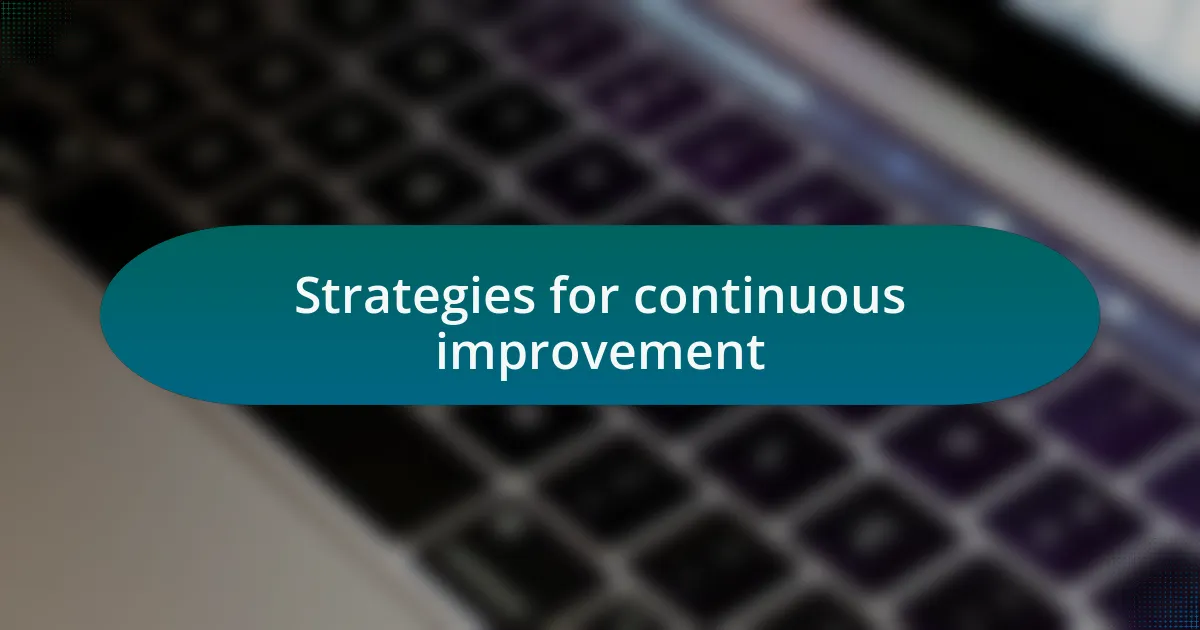 Strategies for continuous improvement